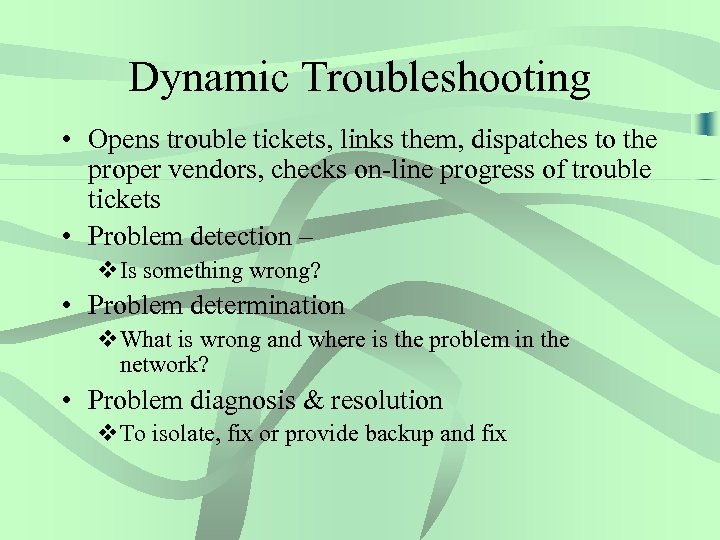 Dynamic Troubleshooting

• Opens trouble tickets, links them, dispatches to the proper vendors, checks on-line progress of trouble tickets

• Problem detection –

❖ Is something wrong?

• Problem determination

❖ What is wrong and where is the problem in the network?

• Problem diagnosis & resolution

❖ To isolate, fix or provide backup and fix